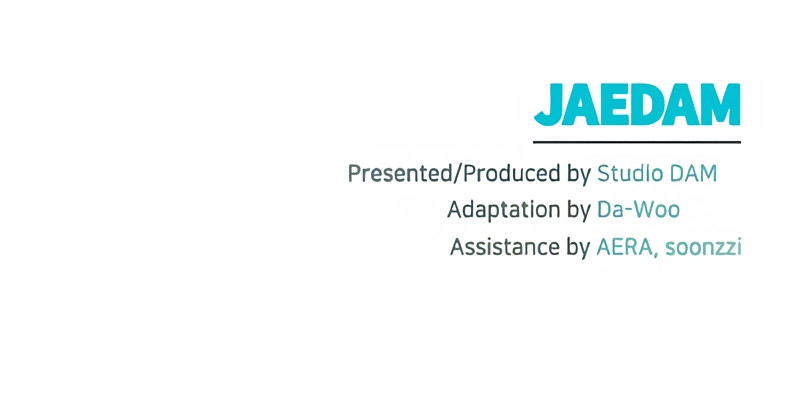 JAEDAM

Presented/Produced by Studio DAM
Adaptation by Da-Woo
Assistance by AERA, soonzzi